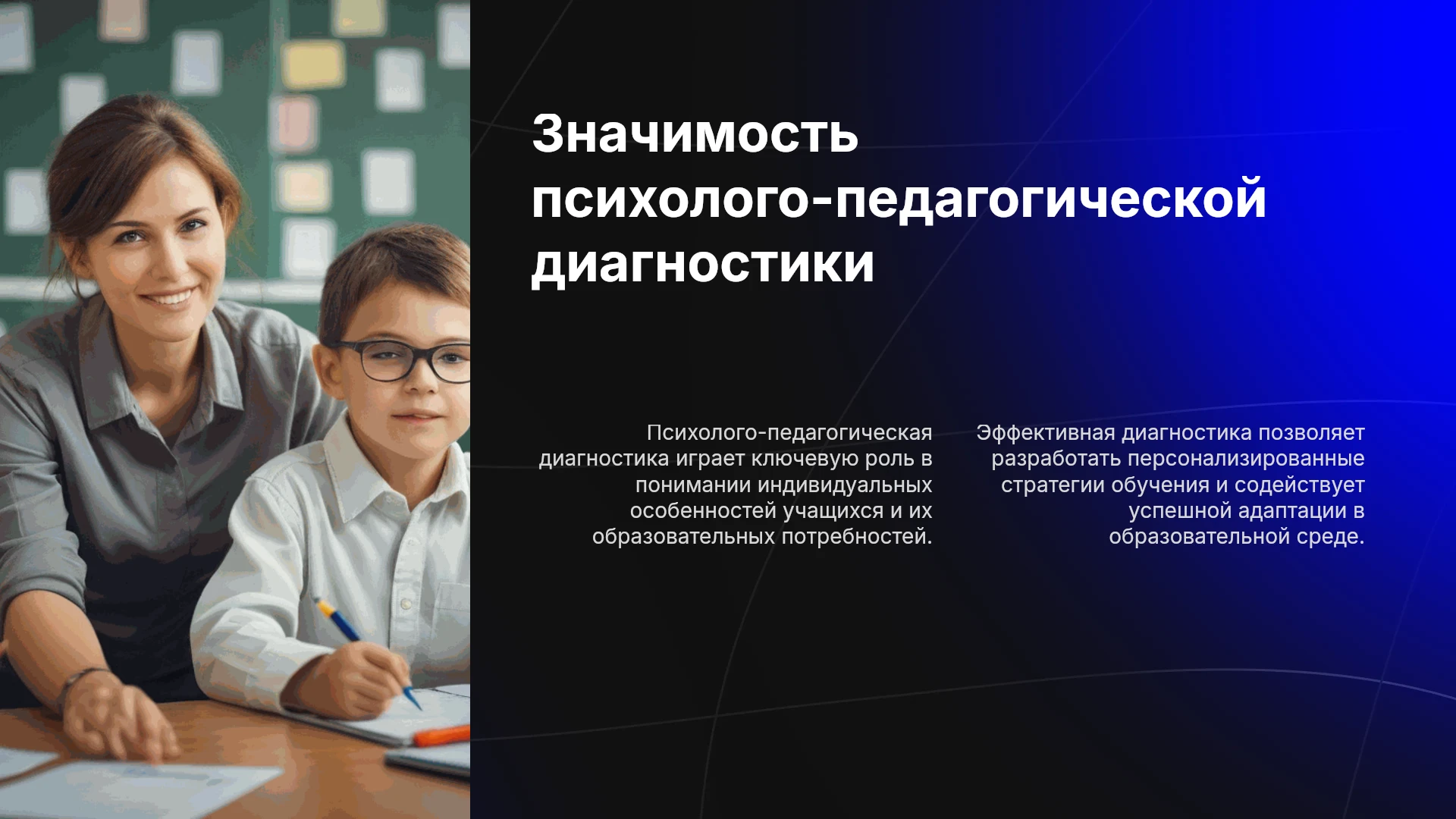 Значимость психолого-педагогической диагностики

Психолого-педагогическая диагностика играет ключевую роль в понимании индивидуальных особенностей учащихся и их образовательных потребностей.

Эффективная диагностика позволяет разработать персонализированные стратегии обучения и содействует успешной адаптации в образовательной среде.